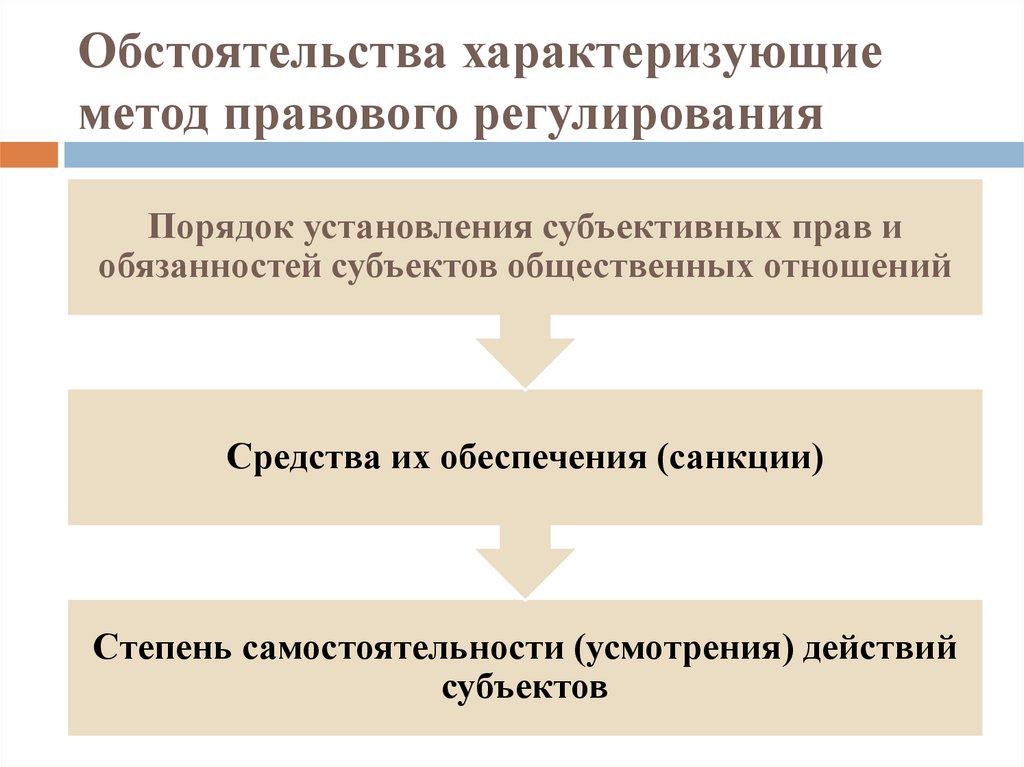 Обстоятельства характеризующие метод правового регулирования

Порядок установления субъективных прав и обязанностей субъектов общественных отношений

Средства их обеспечения (санкции)

Степень самостоятельности (усмотрения) действий субъектов